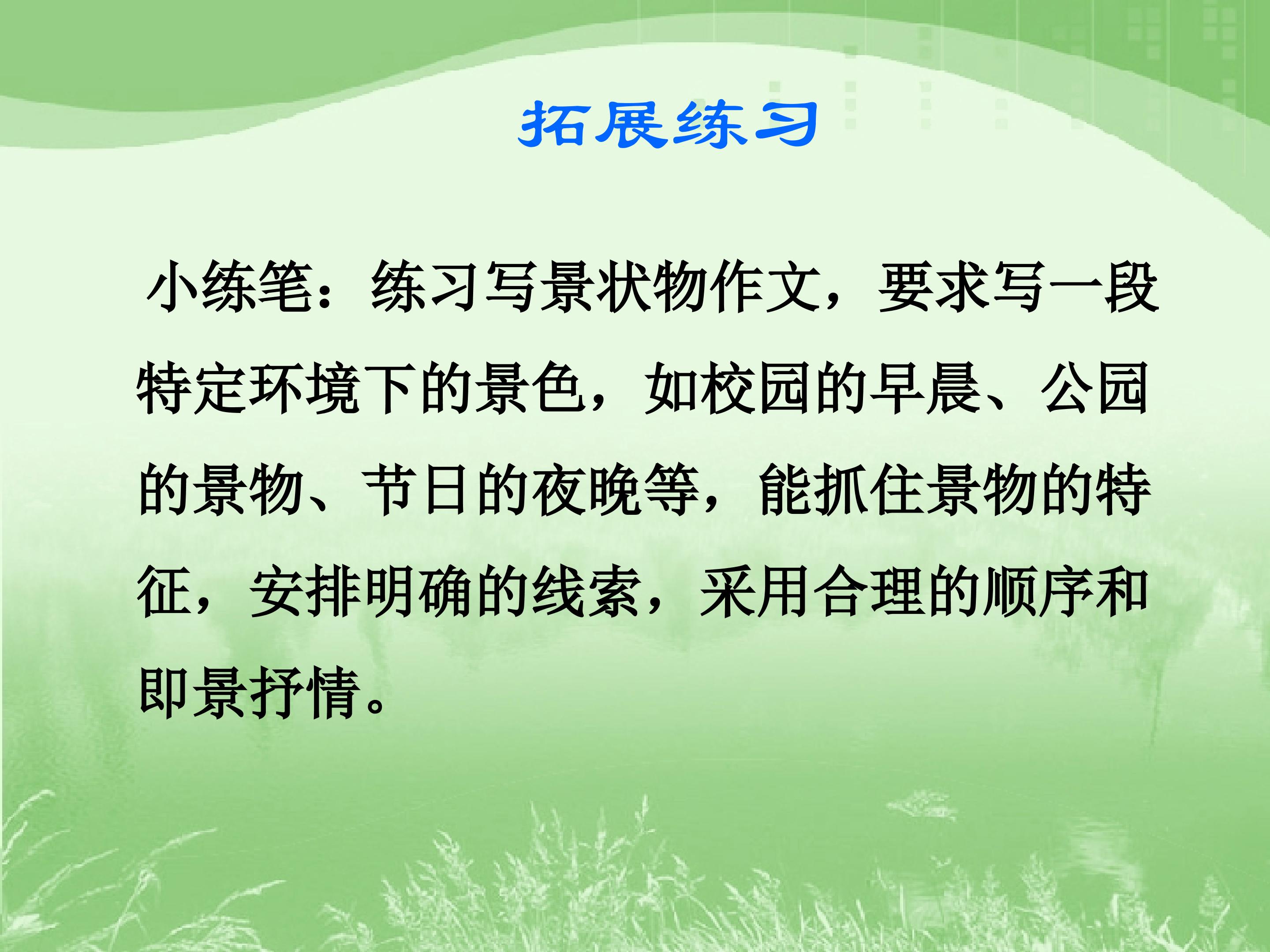 拓展练习

小练笔：练习写景状物作文，要求写一段特定环境下的景色，如校园的早晨、公园的景物、节日的夜晚等，能抓住景物的特征，安排明确的线索，采用合理的顺序和即景抒情。